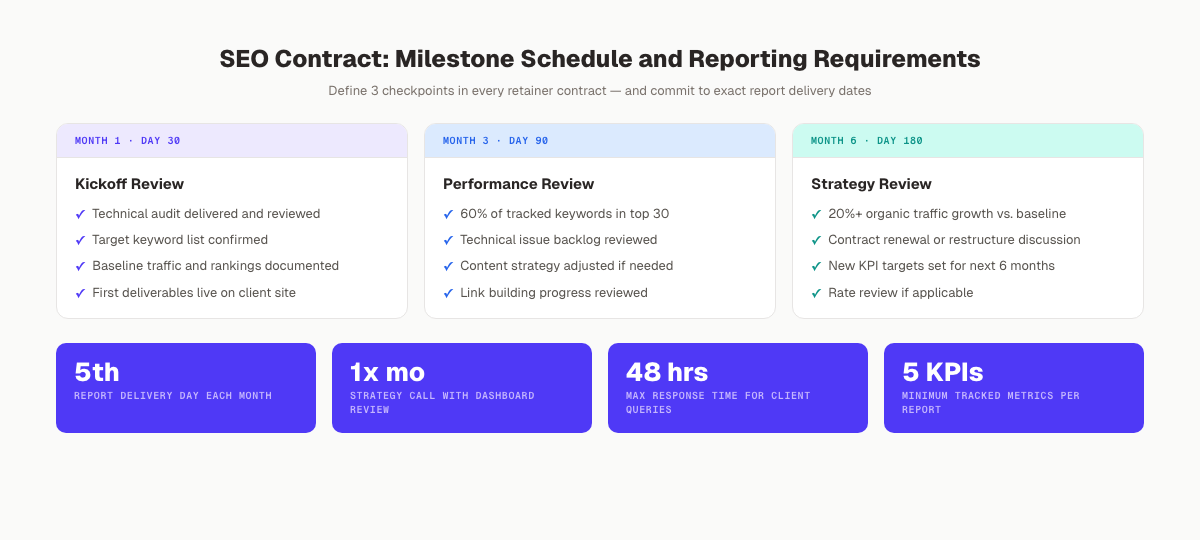 SEO Contract: Milestone Schedule and Reporting Requirements

Define 3 checkpoints in every retainer contract — and commit to exact report delivery dates

MONTH 1 · DAY 30

Kickoff Review

✓ Technical audit delivered and reviewed
✓ Target keyword list confirmed
✓ Baseline traffic and rankings documented
✓ First deliverables live on client site

MONTH 3 · DAY 90

Performance Review

✓ 60% of tracked keywords in top 30
✓ Technical issue backlog reviewed
✓ Content strategy adjusted if needed
✓ Link building progress reviewed

MONTH 6 · DAY 180

Strategy Review

✓ 20%+ organic traffic growth vs. baseline
✓ Contract renewal or restructure discussion
✓ New KPI targets set for next 6 months
✓ Rate review if applicable

5th
REPORT DELIVERY DAY EACH MONTH

1x mo
STRATEGY CALL WITH DASHBOARD REVIEW

48 hrs
MAX RESPONSE TIME FOR CLIENT QUERIES

5 KPIs
MINIMUM TRACKED METRICS PER REPORT